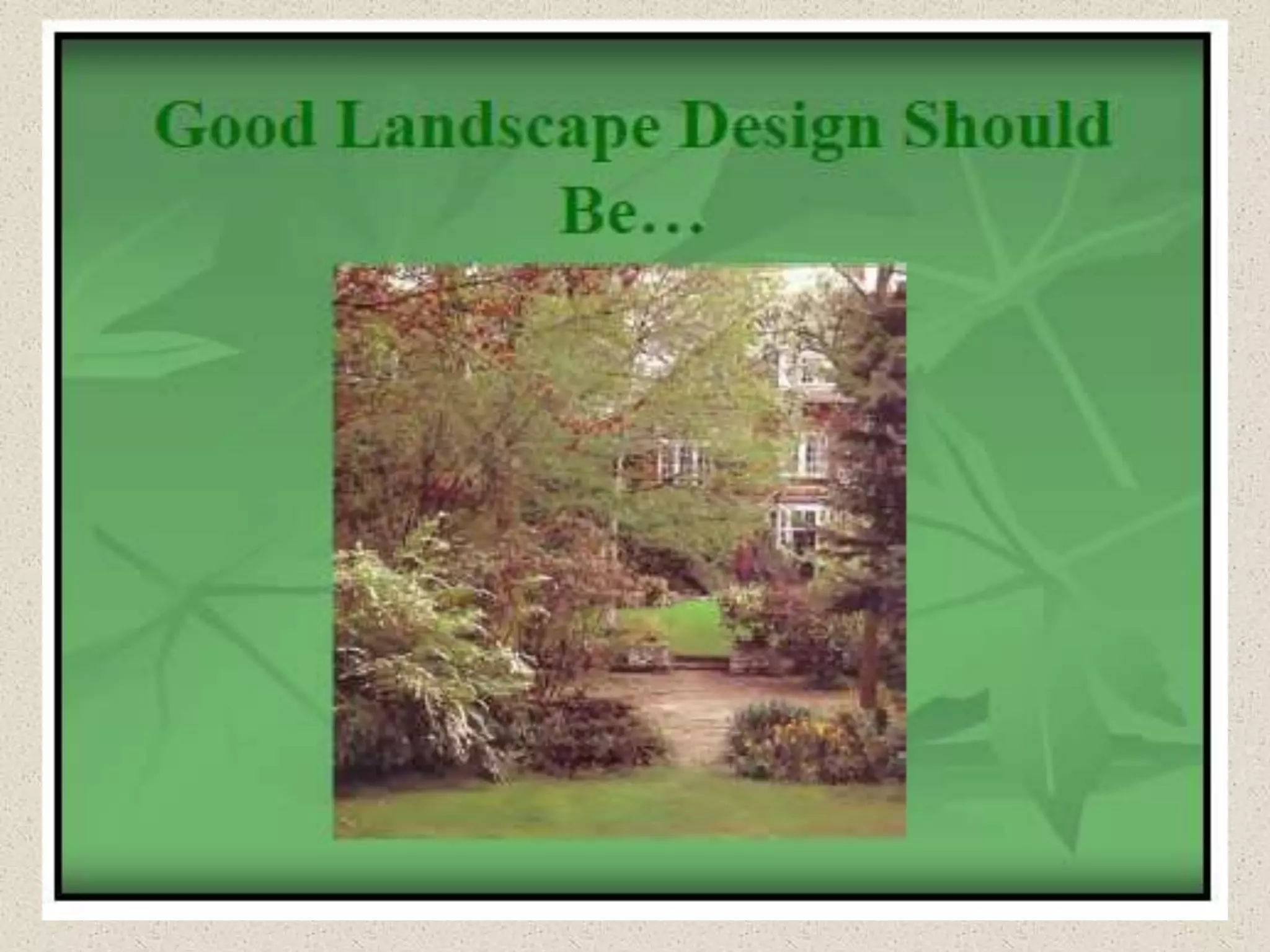 Good Landscape Design Should Be…